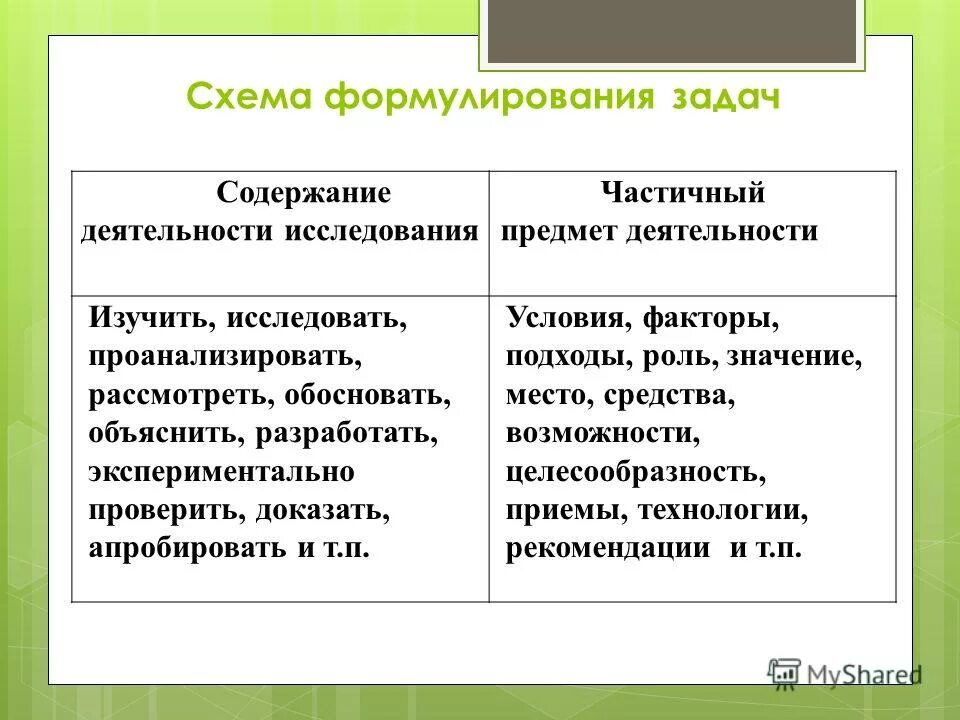 Схема формулирования задач

| Содержание деятельности исследования | Частичный предмет деятельности |
|---|---|
| Изучить, исследовать, проанализировать, рассмотреть, обосновать, объяснить, разработать, экспериментально проверить, доказать, апробировать и т.п. | Условия, факторы, подходы, роль, значение, место, средства, возможности, целесообразность, приемы, технологии, рекомендации и т.п. |

MyShared